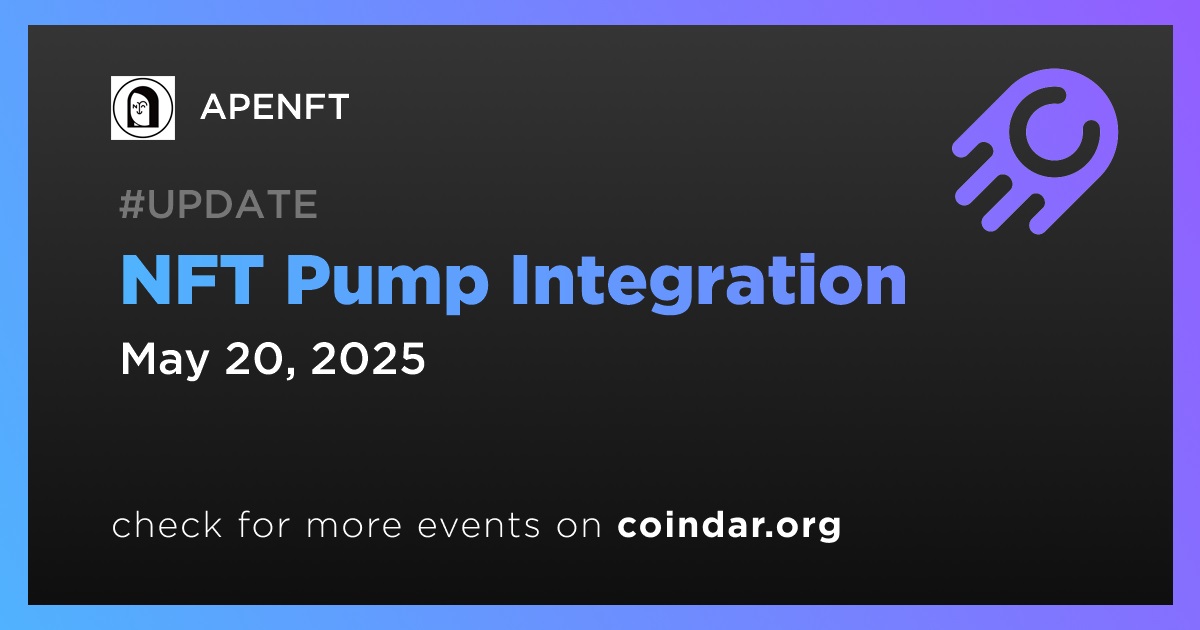 APENFT

#UPDATE

NFT Pump Integration

May 20, 2025

check for more events on coindar.org